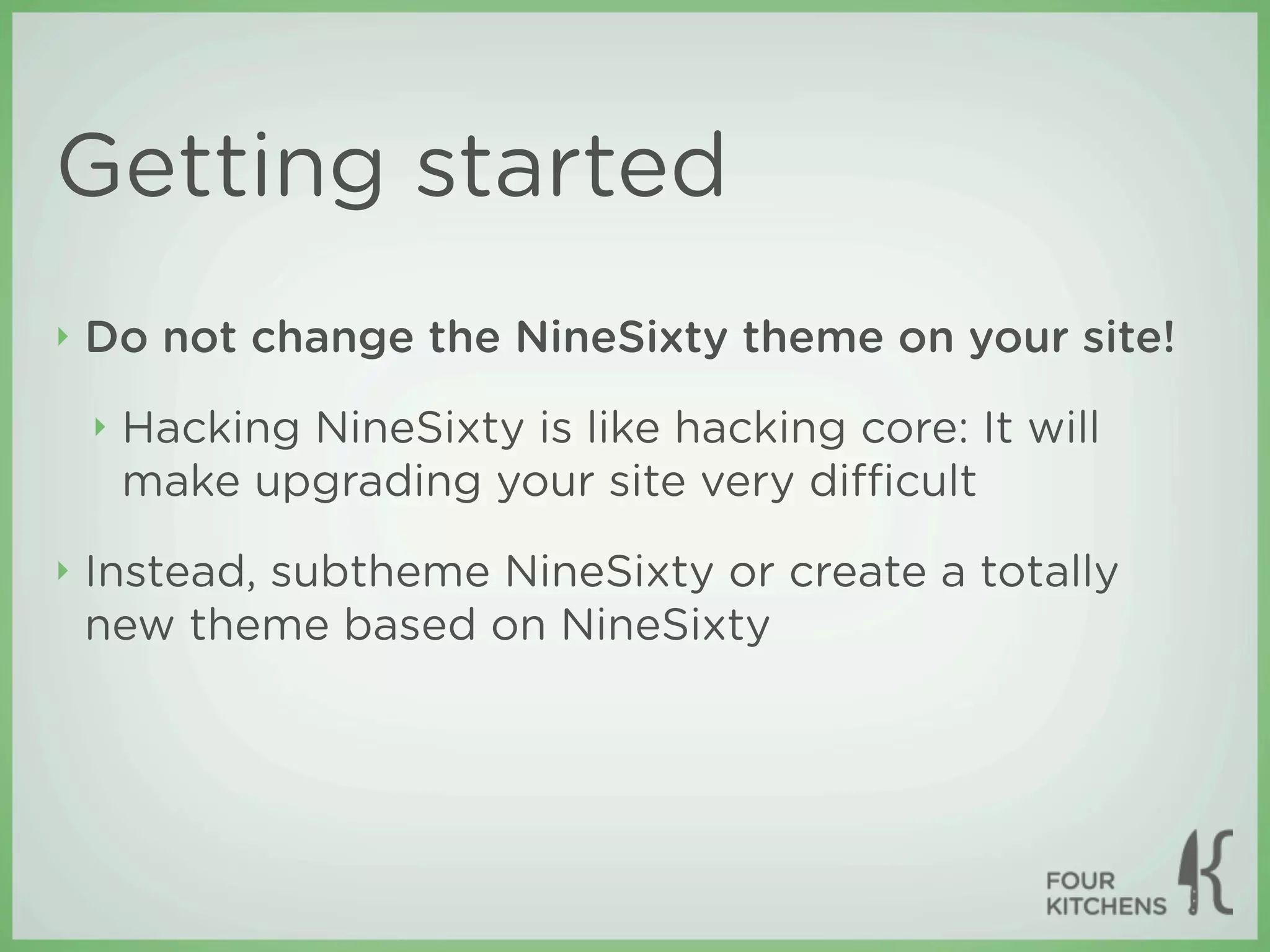 Getting started

‣ Do not change the NineSixty theme on your site!

‣ Hacking NineSixty is like hacking core: It will make upgrading your site very difficult

‣ Instead, subtheme NineSixty or create a totally new theme based on NineSixty

FOUR KITCHENS